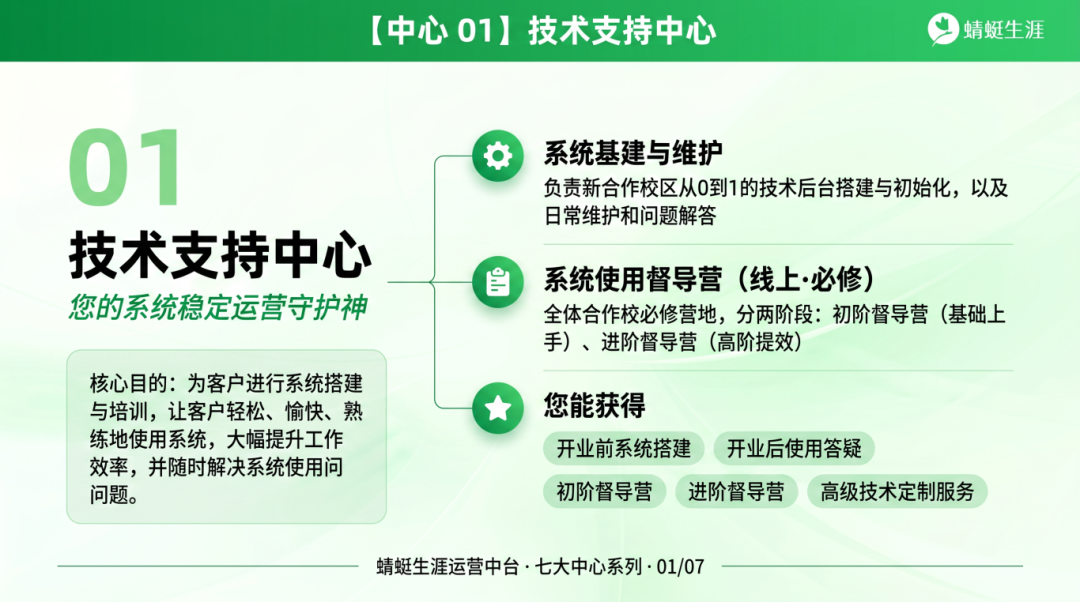 【中心 01】技术支持中心

蜻蜓生涯

01

技术支持中心

您的系统稳定运营守护神

核心目的：为客户进行系统搭建与培训，让客户轻松、愉快、熟练地使用系统，大幅提升工作效率，并随时解决系统使用问问题。

系统基建与维护

负责新合作校区从0到1的技术后台搭建与初始化，以及日常维护和问题解答

系统使用督导营（线上·必修）

全体合作校必修营地，分两阶段：初阶督导营（基础上手）、进阶督导营（高阶提效）

您能获得

开业前系统搭建

开业后使用答疑

初阶督导营

进阶督导营

高级技术定制服务

蜻蜓生涯运营中台 · 七大中心系列 · 01/07